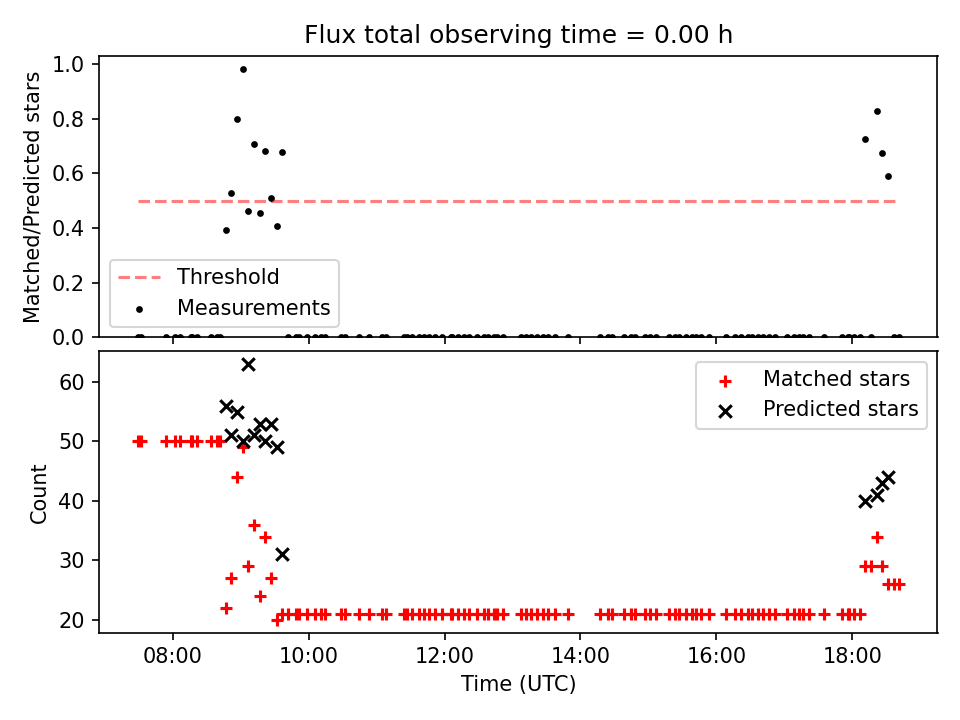 Flux total observing time = 0.00 h

Matched/Predicted stars

1.0
0.8
0.6
0.4
0.2
0.0

Threshold
Measurements

Count

60
50
40
30
20

Matched stars
Predicted stars

08:00
10:00
12:00
14:00
16:00
18:00

Time (UTC)